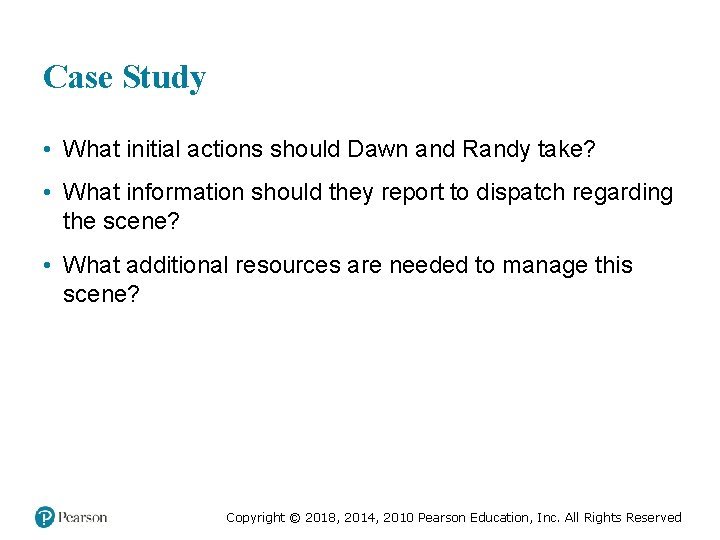 Case Study

• What initial actions should Dawn and Randy take?

• What information should they report to dispatch regarding the scene?

• What additional resources are needed to manage this scene?

Pearson

Copyright © 2018, 2014, 2010 Pearson Education, Inc. All Rights Reserved